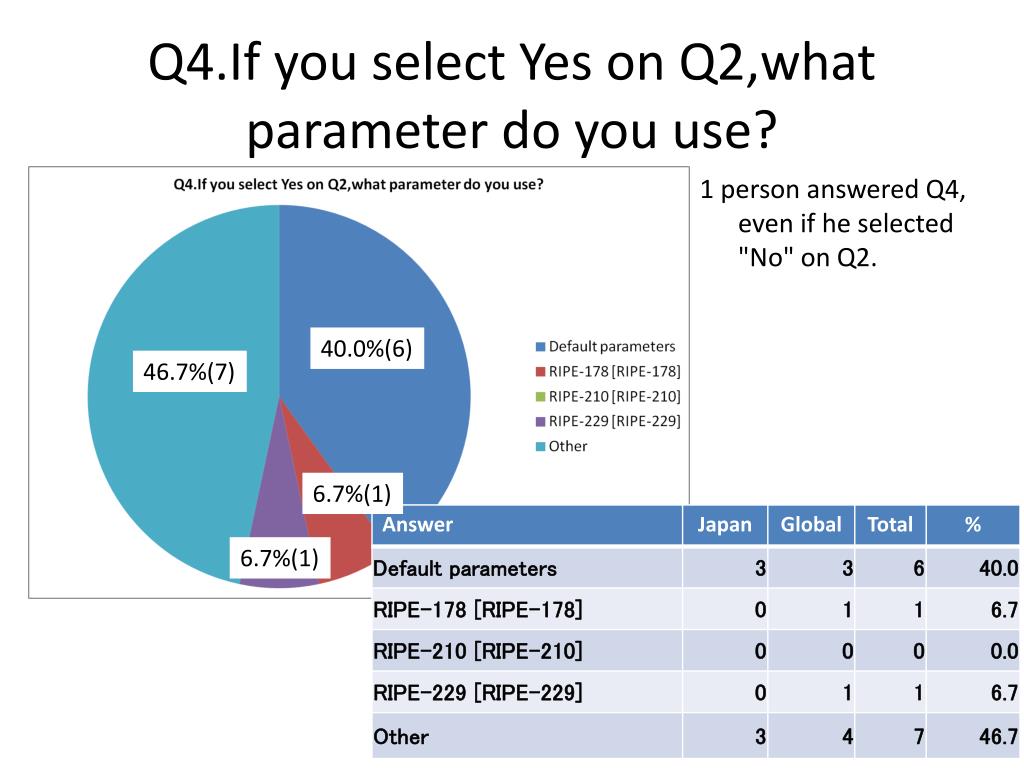 Q4.If you select Yes on Q2,what parameter do you use?

Q4.If you select Yes on Q2,what parameter do you use?

40.0%(6)

46.7%(7)

6.7%(1)

6.7%(1)

Default parameters
RIPE-178 [RIPE-178]
RIPE-210 [RIPE-210]
RIPE-229 [RIPE-229]
Other

1 person answered Q4, even if he selected "No" on Q2.

| Answer | Japan | Global | Total | % |
|---|---|---|---|---|
| Default parameters | 3 | 3 | 6 | 40.0 |
| RIPE-178 [RIPE-178] | 0 | 1 | 1 | 6.7 |
| RIPE-210 [RIPE-210] | 0 | 0 | 0 | 0.0 |
| RIPE-229 [RIPE-229] | 0 | 1 | 1 | 6.7 |
| Other | 3 | 4 | 7 | 46.7 |